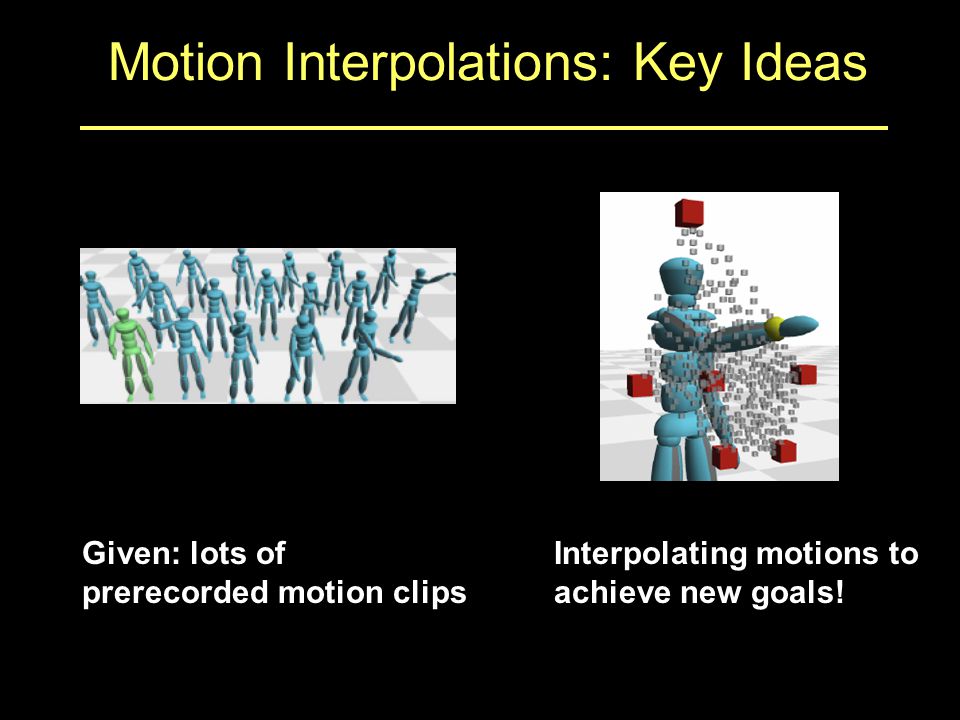 Motion Interpolations: Key Ideas

Given: lots of prerecorded motion clips

Interpolating motions to achieve new goals!